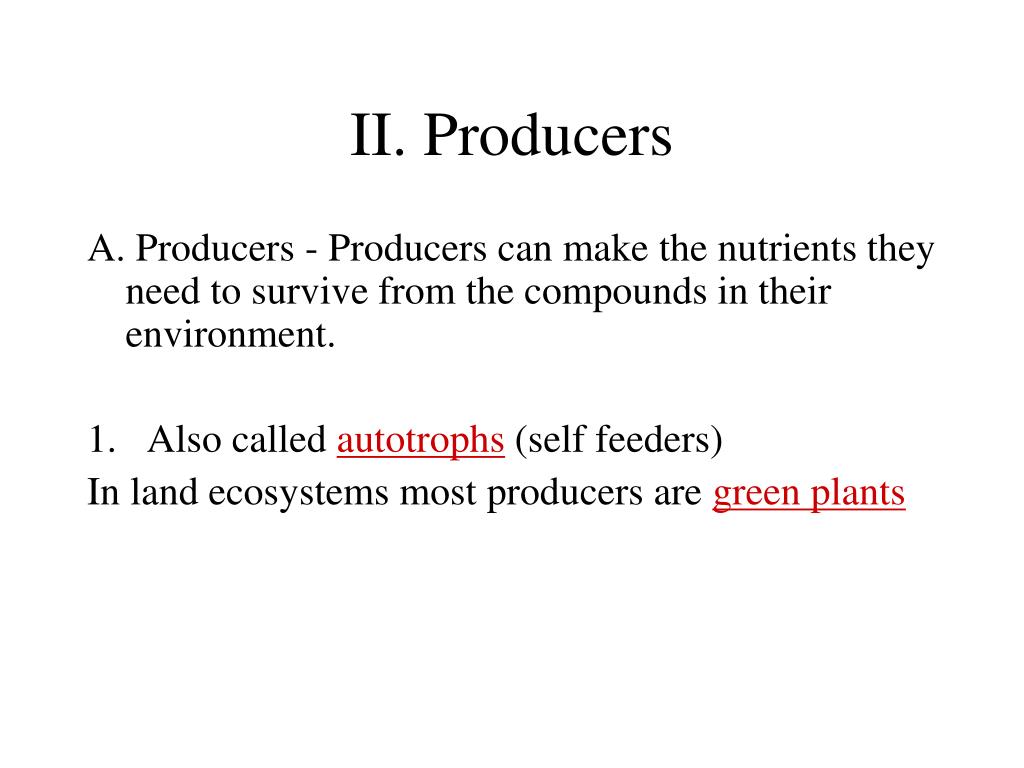 II. Producers

A. Producers - Producers can make the nutrients they need to survive from the compounds in their environment.

1. Also called autotrophs (self feeders)
In land ecosystems most producers are green plants